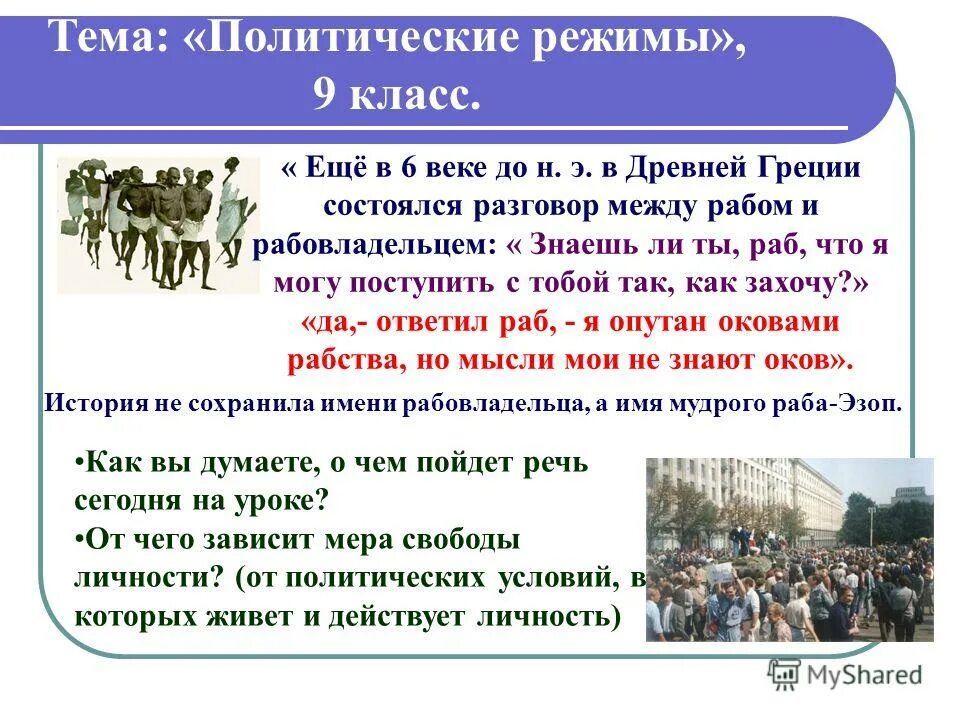 Тема: «Политические режимы», 9 класс.

« Ещё в 6 веке до н. э. в Древней Греции состоялся разговор между рабом и рабовладельцем: « Знаешь ли ты, раб, что я могу поступить с тобой так, как захочу?» «да,- ответил раб, - я опутан оковами рабства, но мысли мои не знают оков».

История не сохранила имени рабовладельца, а имя мудрого раба-Эзоп.

•Как вы думаете, о чем пойдет речь сегодня на уроке?
•От чего зависит мера свободы личности? (от политических условий, в которых живет и действует личность)

MyShared